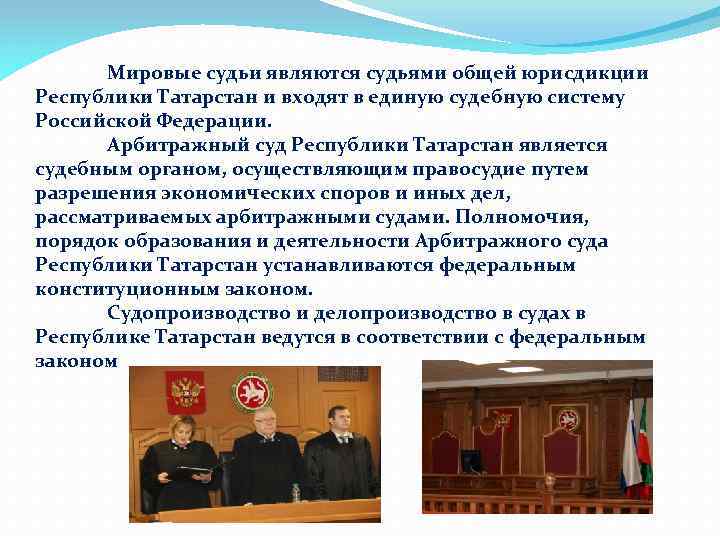 Мировые судьи являются судьями общей юрисдикции Республики Татарстан и входят в единую судебную систему Российской Федерации.

Арбитражный суд Республики Татарстан является судебным органом, осуществляющим правосудие путем разрешения экономических споров и иных дел, рассматриваемых арбитражными судами. Полномочия, порядок образования и деятельности Арбитражного суда Республики Татарстан устанавливаются федеральным конституционным законом.

Судопроизводство и делопроизводство в судах в Республике Татарстан ведутся в соответствии с федеральным законом